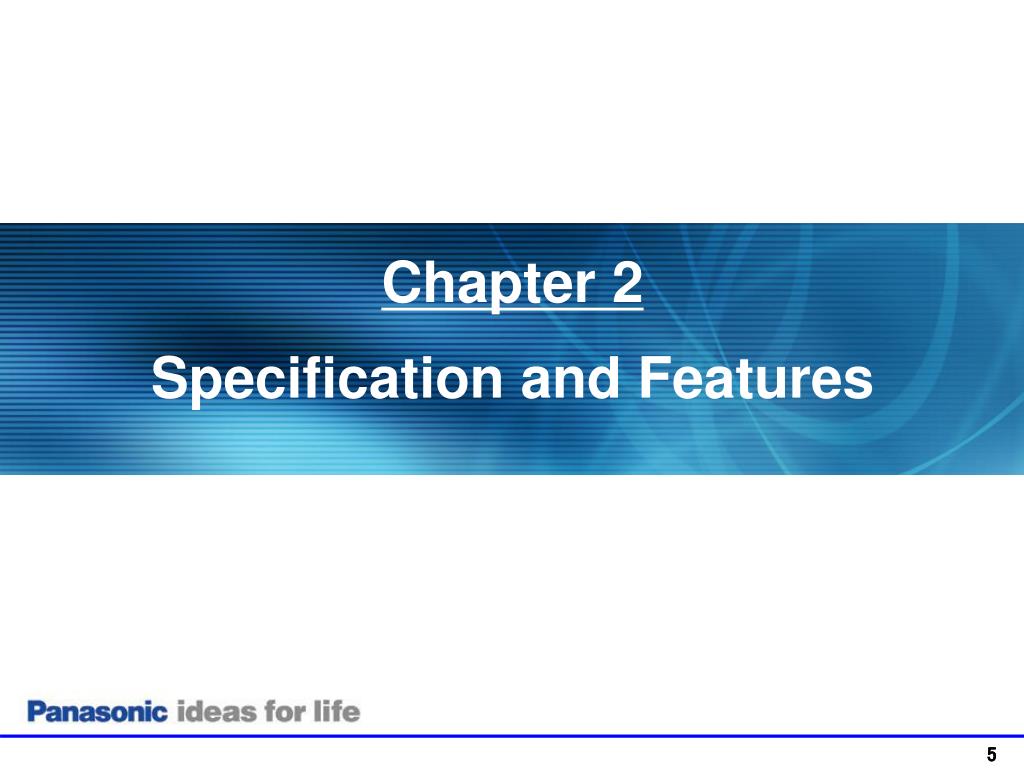 Chapter 2

Specification and Features

Panasonic ideas for life

5